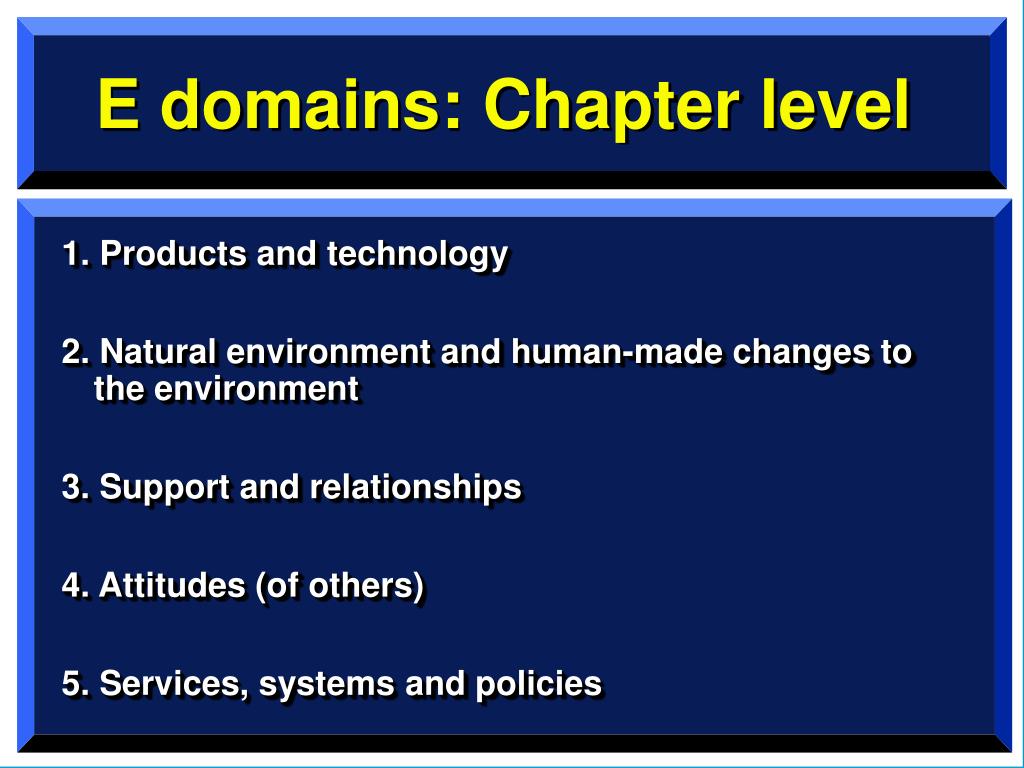 E domains: Chapter level

1. Products and technology

2. Natural environment and human-made changes to the environment

3. Support and relationships

4. Attitudes (of others)

5. Services, systems and policies